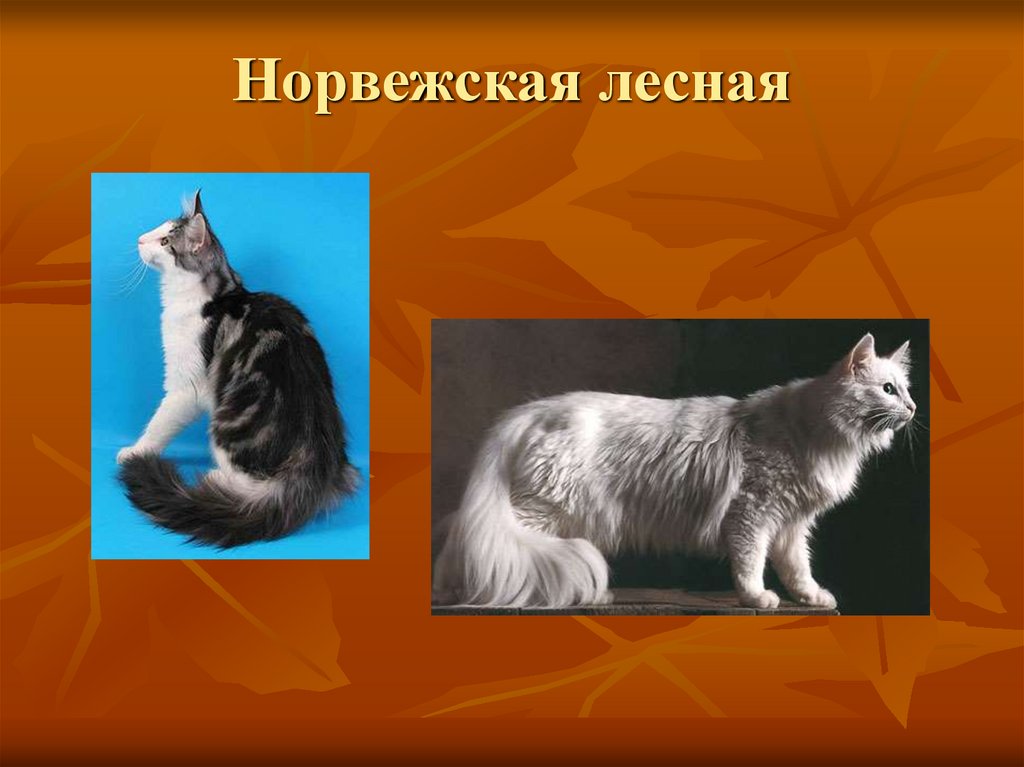 Норвежская лесная